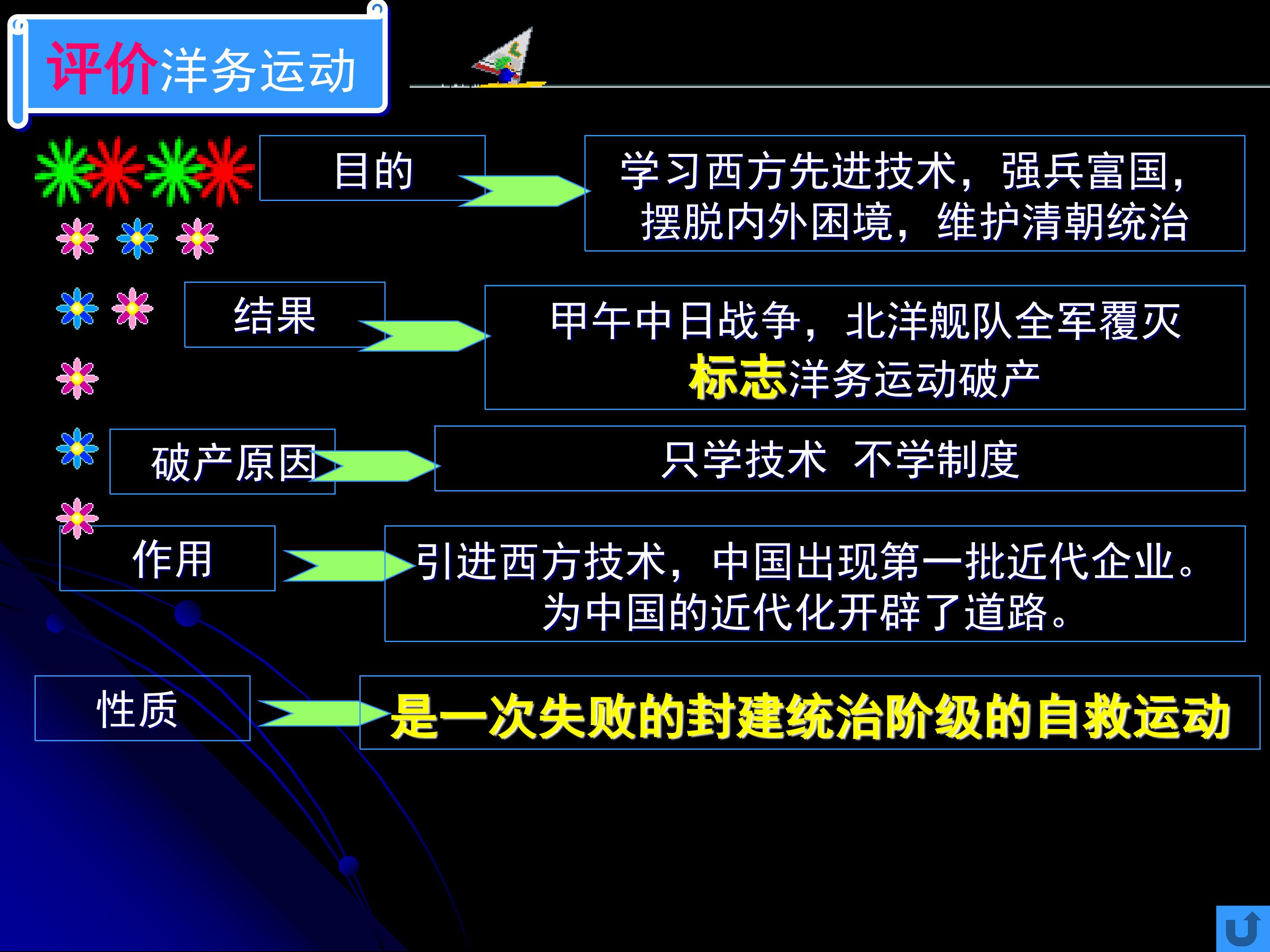 评价洋务运动

目的

学习西方先进技术，强兵富国，摆脱内外困境，维护清朝统治

结果

甲午中日战争，北洋舰队全军覆灭
标志洋务运动破产

破产原因

只学技术 不学制度

作用

引进西方技术，中国出现第一批近代企业。为中国的近代化开辟了道路。

性质

是一次失败的封建统治阶级的自救运动